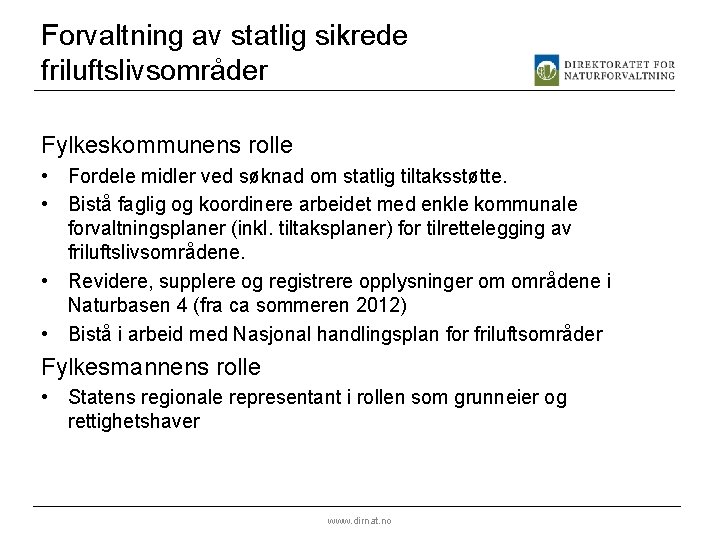 Forvaltning av statlig sikrede friluftslivsområder

DIREKTORATET FOR NATURFORVALTNING

Fylkeskommunens rolle

• Fordele midler ved søknad om statlig tiltaksstøtte.
• Bistå faglig og koordinere arbeidet med enkle kommunale forvaltningsplaner (inkl. tiltaksplaner) for tilrettelegging av friluftslivsområdene.
• Revidere, supplere og registrere opplysninger om områdene i Naturbasen 4 (fra ca sommeren 2012)
• Bistå i arbeid med Nasjonal handlingsplan for friluftsområder

Fylkesmannens rolle

• Statens regionale representant i rollen som grunneier og rettighetshaver

www.dirnat.no